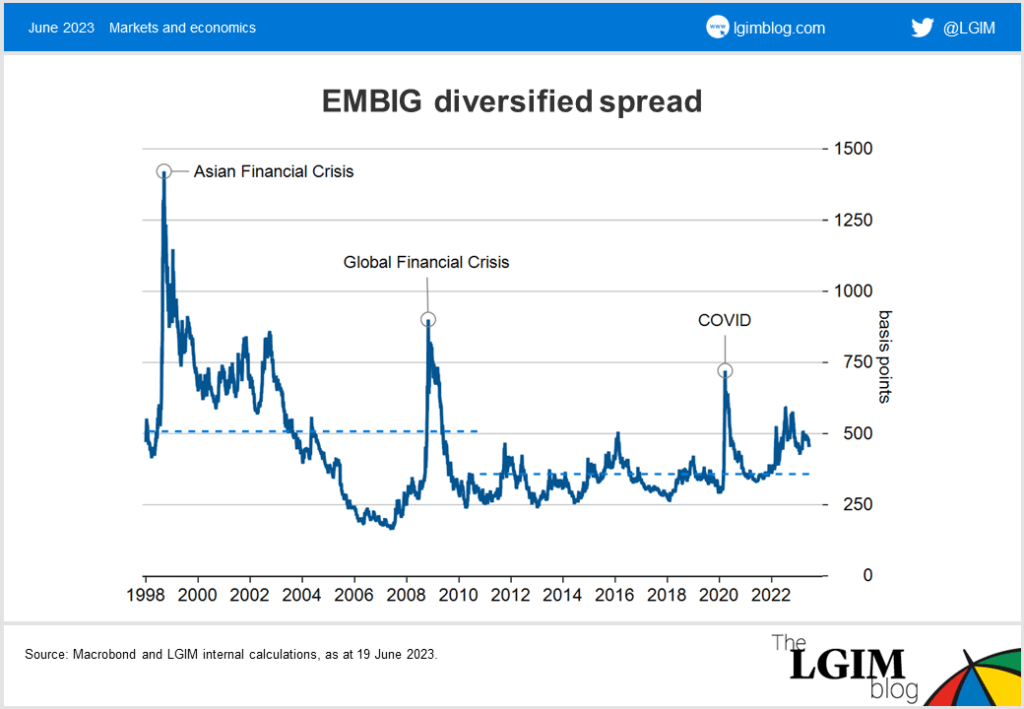 June 2023 Markets and economics

lgimblog.com

@LGIM

EMBIG diversified spread

Asian Financial Crisis

Global Financial Crisis

COVID

1500
1250
1000
750
500
250
0

basis points

1998 2000 2002 2004 2006 2008 2010 2012 2014 2016 2018 2020 2022

Source: Macrobond and LGIM internal calculations, as at 19 June 2023.

The LGIM blog